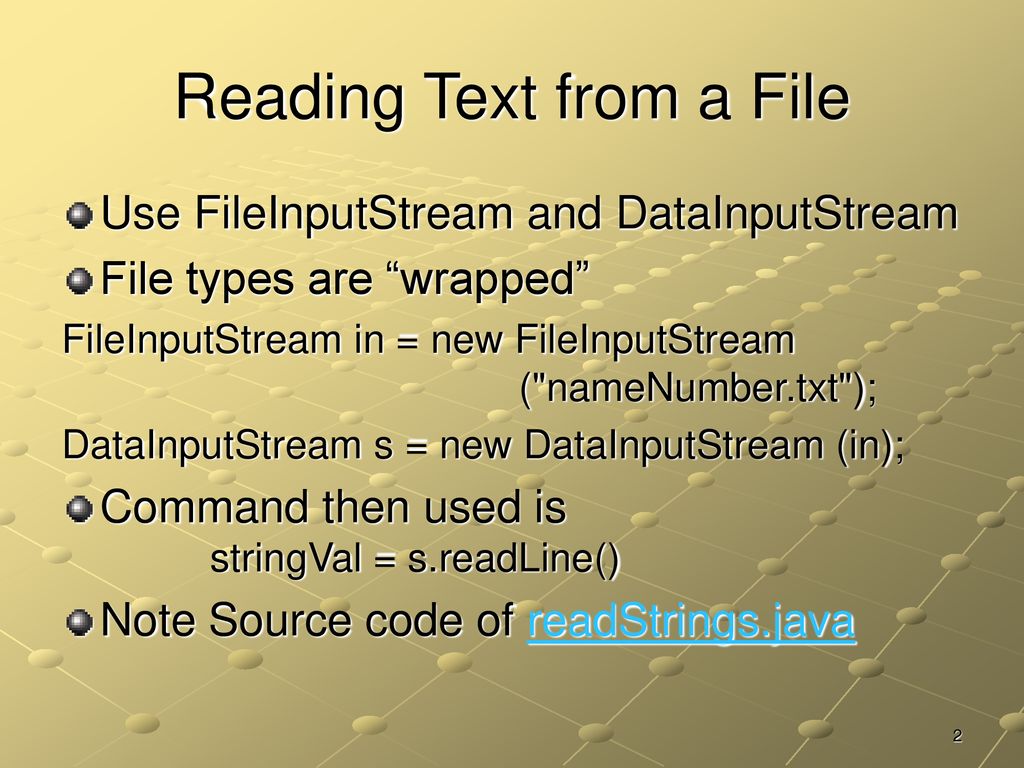 Reading Text from a File

Use FileInputStream and DataInputStream

File types are “wrapped”

FileInputStream in = new FileInputStream ("nameNumber.txt");

DataInputStream s = new DataInputStream (in);

Command then used is
stringVal = s.readLine()

Note Source code of readStrings.java

2